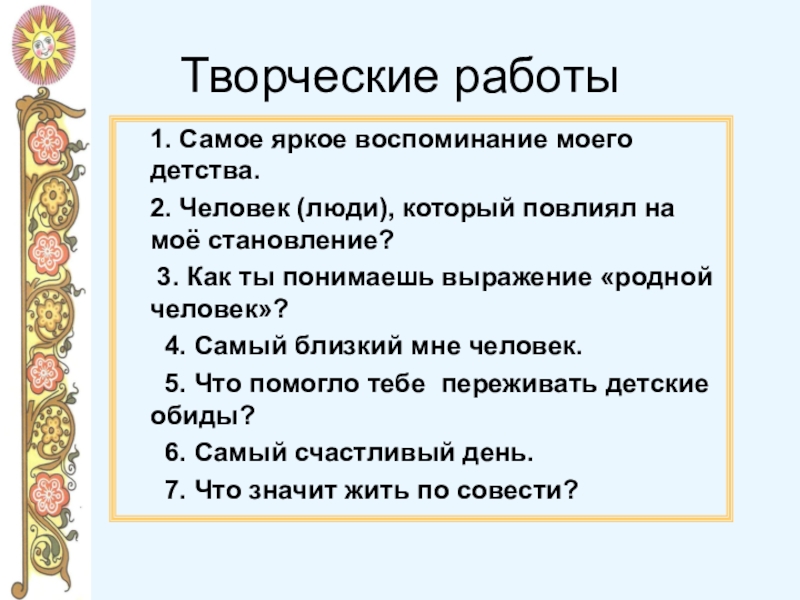 Творческие работы

1. Самое яркое воспоминание моего детства.

2. Человек (люди), который повлиял на моё становление?

3. Как ты понимаешь выражение «родной человек»?

4. Самый близкий мне человек.

5. Что помогло тебе переживать детские обиды?

6. Самый счастливый день.

7. Что значит жить по совести?